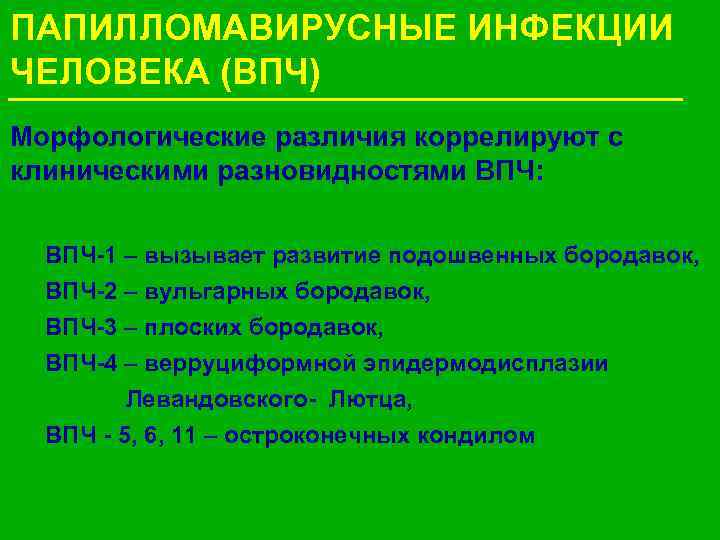 ПАПИЛЛОМАВИРУСНЫЕ ИНФЕКЦИИ ЧЕЛОВЕКА (ВПЧ)

Морфологические различия коррелируют с клиническими разновидностями ВПЧ:

ВПЧ-1 – вызывает развитие подошвенных бородавок,
ВПЧ-2 – вульгарных бородавок,
ВПЧ-3 – плоских бородавок,
ВПЧ-4 – верруциформной эпидермодисплазии Левандовского- Лютца,
ВПЧ - 5, 6, 11 – остроконечных кондилом